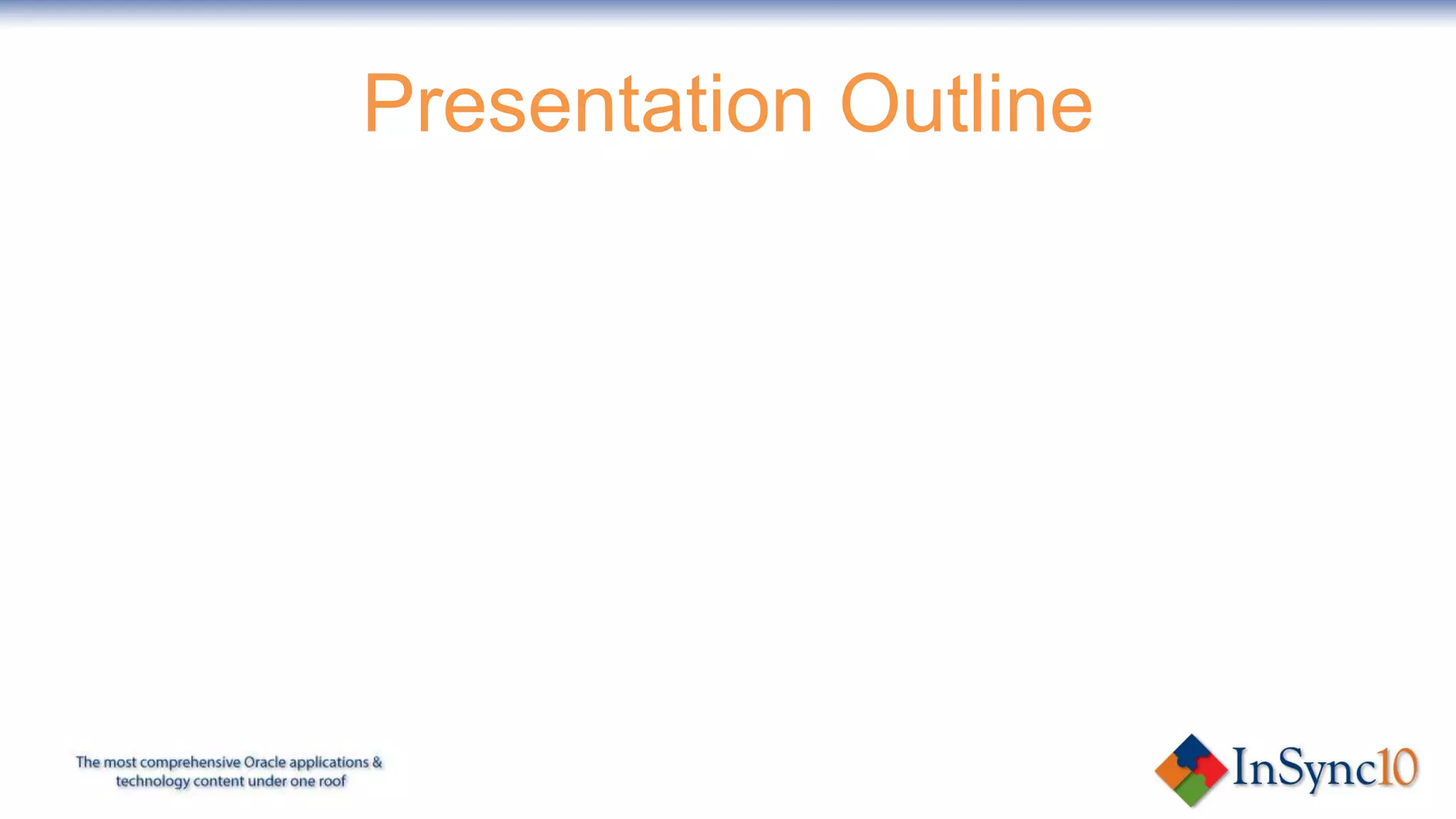 Presentation Outline

The most comprehensive Oracle applications & technology content under one roof

InSync10